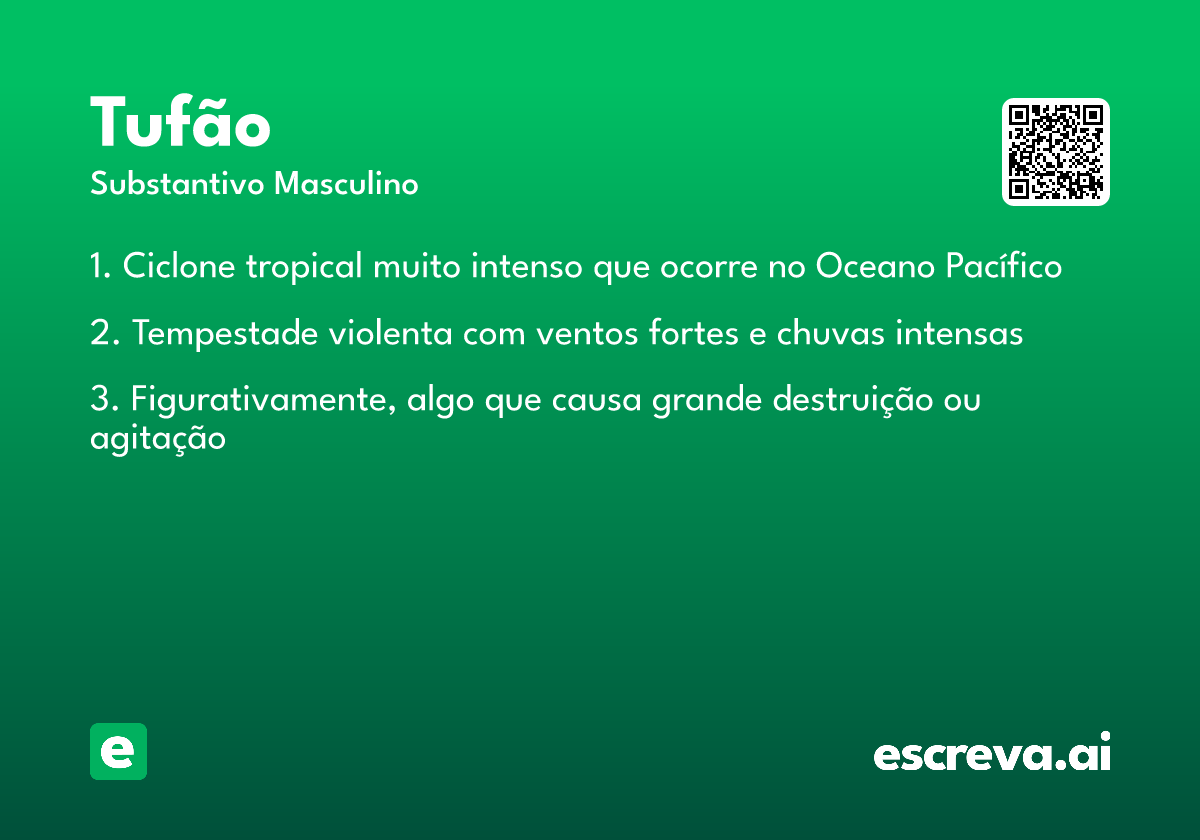 Tufão
Substantivo Masculino

1. Ciclone tropical muito intenso que ocorre no Oceano Pacífico

2. Tempestade violenta com ventos fortes e chuvas intensas

3. Figurativamente, algo que causa grande destruição ou agitação

e

escreva.ai